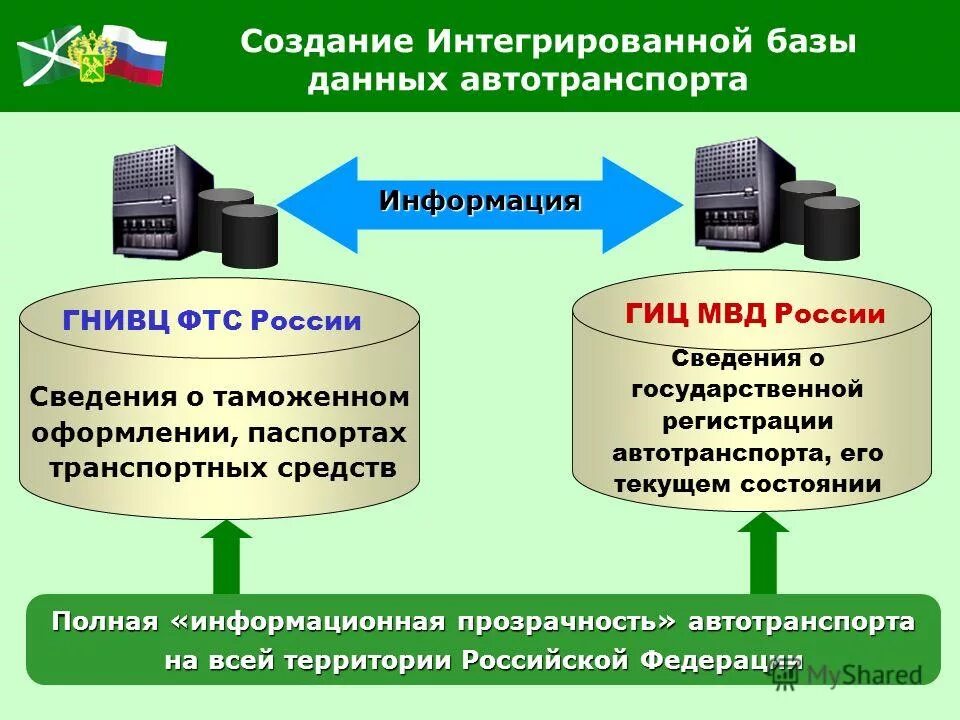 Создание Интегрированной базы данных автотранспорта

Информация

ГНИВЦ ФТС России

Сведения о таможенном оформлении, паспортах транспортных средств

ГИЦ МВД России

Сведения о государственной регистрации автотранспорта, его текущем состоянии

Полная «информационная прозрачность» автотранспорта на всей территории Российской Федерации

MyShared